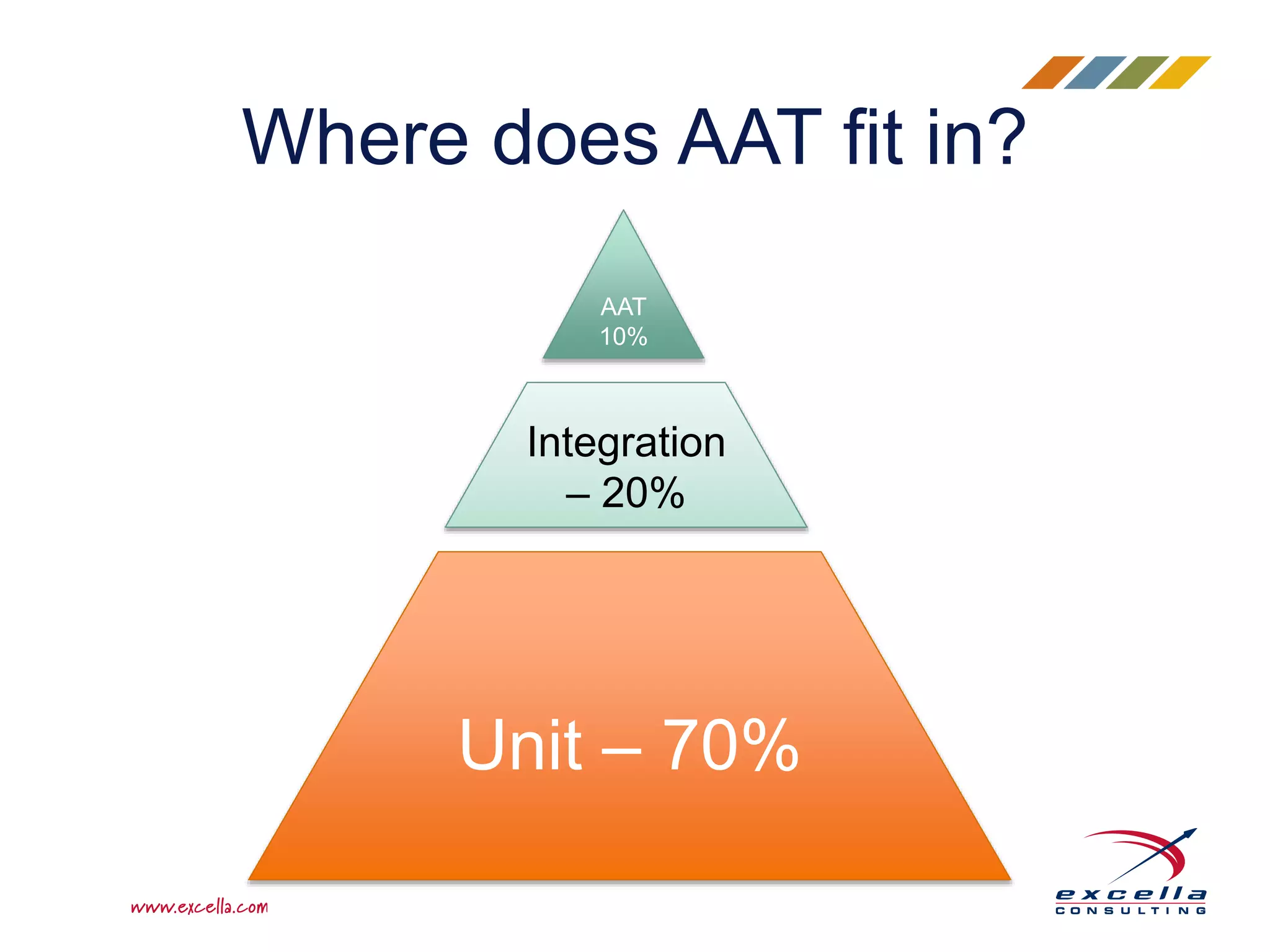 Where does AAT fit in?

AAT
10%

Integration
– 20%

Unit – 70%

www.excella.com

excella
CONSULTING